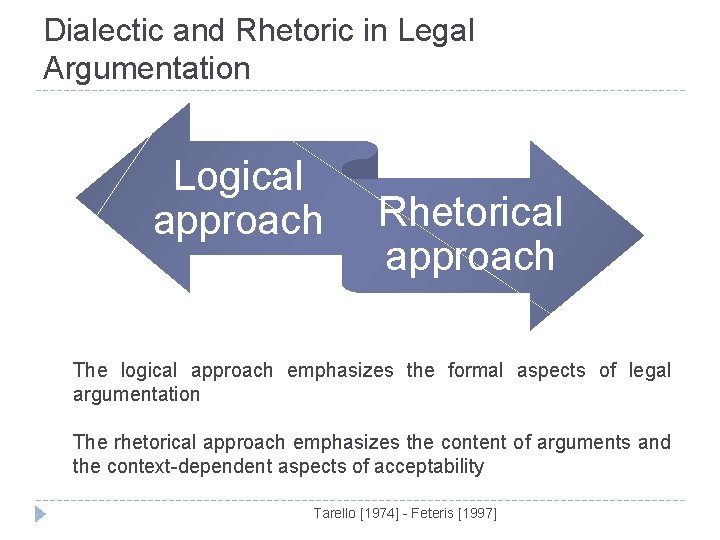 Dialectic and Rhetoric in Legal Argumentation

Logical approach

Rhetorical approach

The logical approach emphasizes the formal aspects of legal argumentation

The rhetorical approach emphasizes the content of arguments and the context-dependent aspects of acceptability

Tarello [1974] - Feteris [1997]